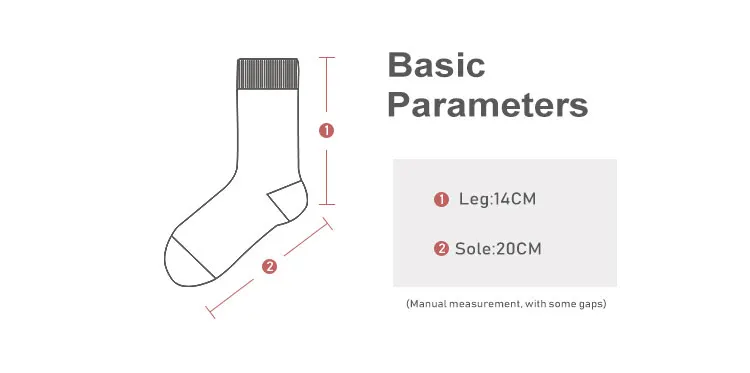 1

2

Basic Parameters

1 Leg:14CM

2 Sole:20CM

(Manual measurement, with some gaps)